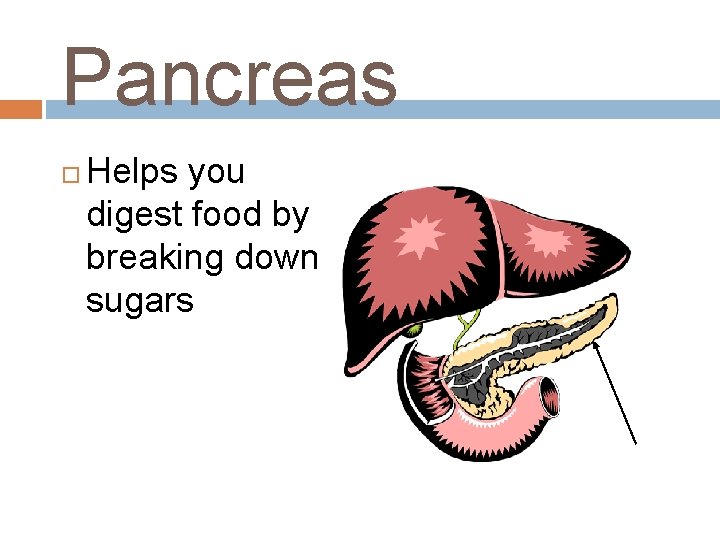 Pancreas

Helps you digest food by breaking down sugars